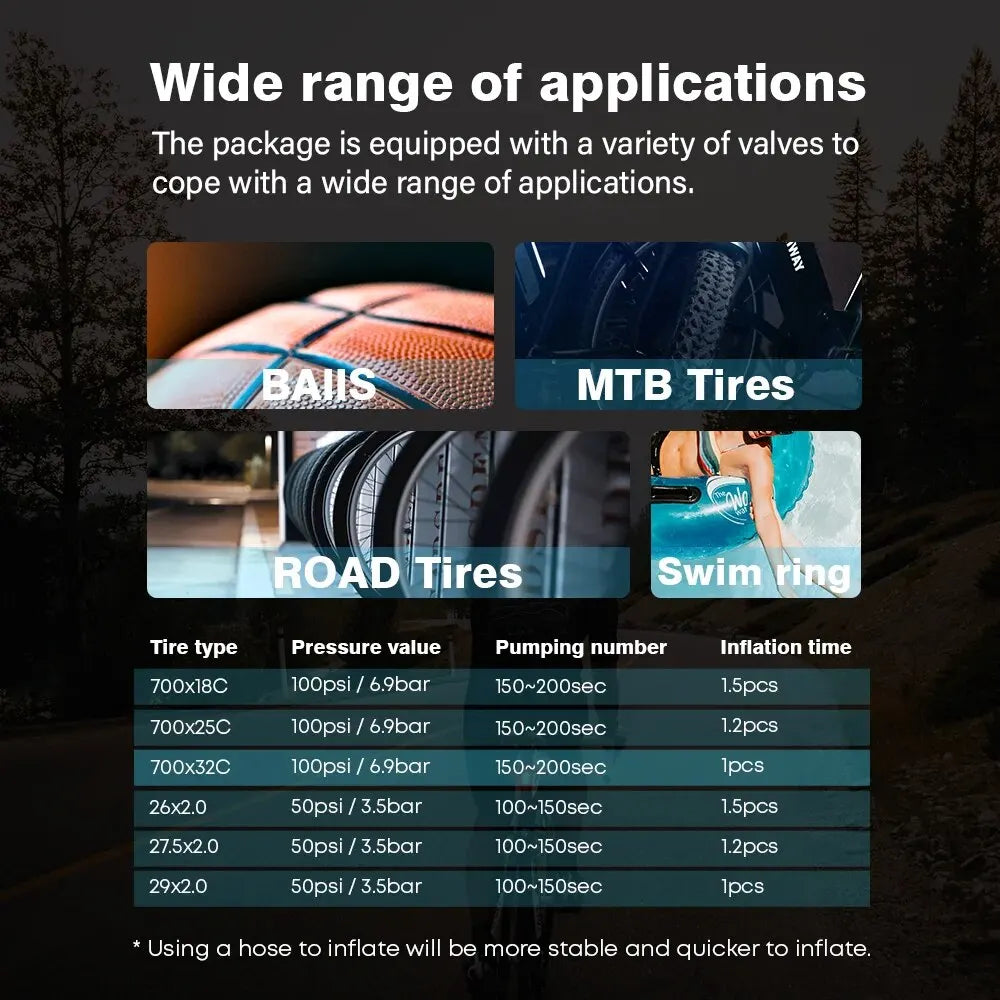 Wide range of applications

The package is equipped with a variety of valves to cope with a wide range of applications.

BAllS

MTB Tires

ROAD Tires

Swim ring

| Tire type | Pressure value | Pumping number | Inflation time |
|---|---|---|---|
| 700x18C | 100psi / 6.9bar | 150~200sec | 1.5pcs |
| 700x25C | 100psi / 6.9bar | 150~200sec | 1.2pcs |
| 700x32C | 100psi / 6.9bar | 150~200sec | 1pcs |
| 26x2.0 | 50psi / 3.5bar | 100~150sec | 1.5pcs |
| 27.5x2.0 | 50psi / 3.5bar | 100~150sec | 1.2pcs |
| 29x2.0 | 50psi / 3.5bar | 100~150sec | 1pcs |

* Using a hose to inflate will be more stable and quicker to inflate.